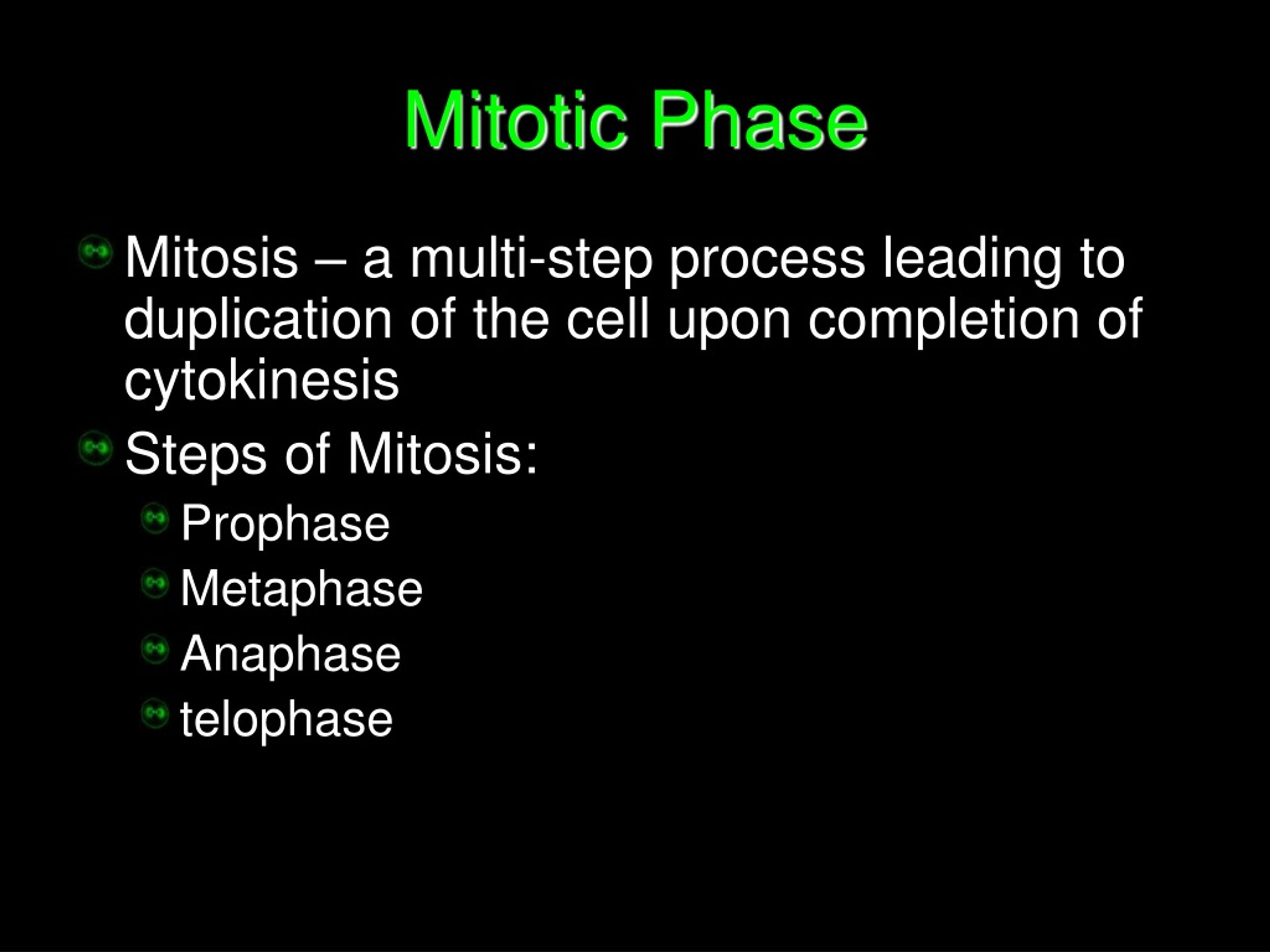 Mitotic Phase

Mitosis – a multi-step process leading to duplication of the cell upon completion of cytokinesis

Steps of Mitosis:

Prophase

Metaphase

Anaphase

telophase